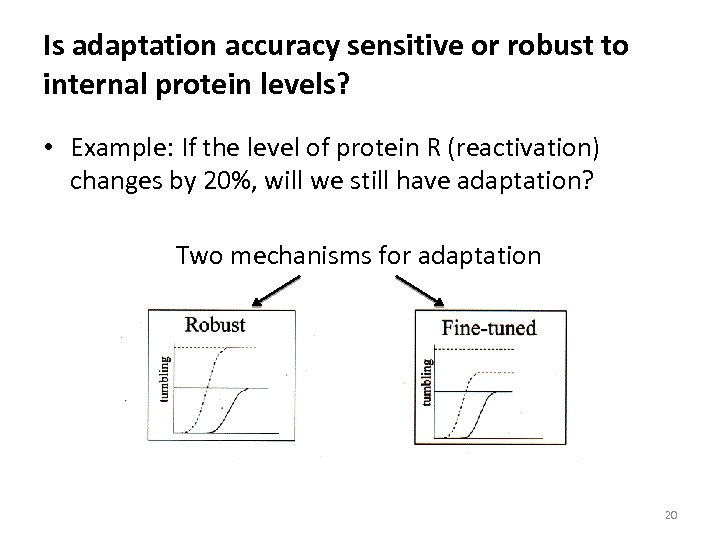 Is adaptation accuracy sensitive or robust to internal protein levels?

• Example: If the level of protein R (reactivation) changes by 20%, will we still have adaptation?

Two mechanisms for adaptation

Robust

tumbling

Fine-tuned

tumbling

20